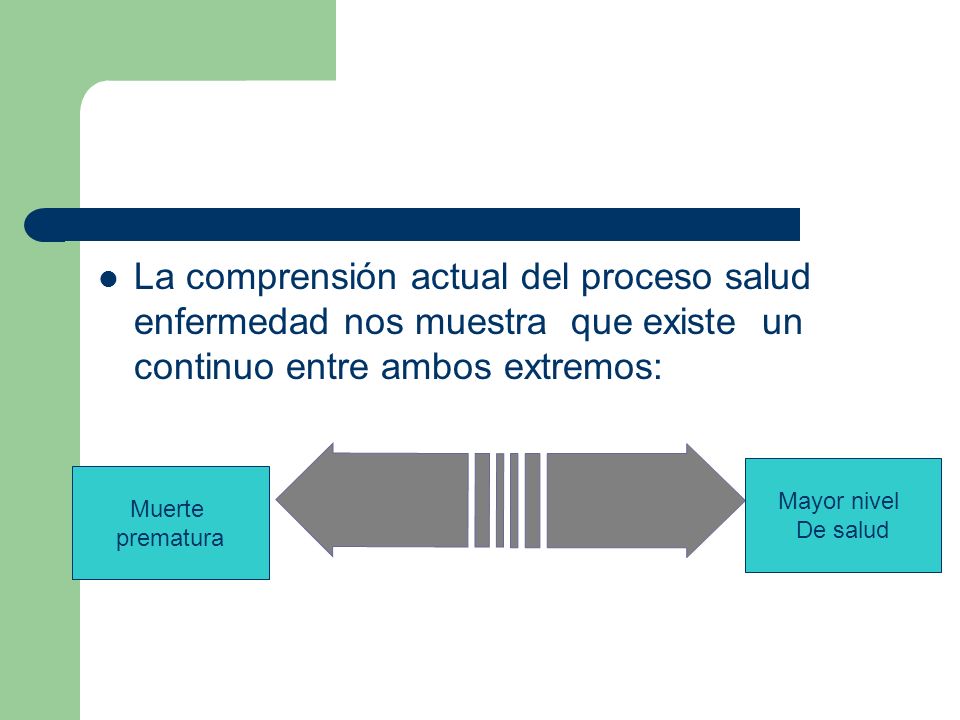 La comprensión actual del proceso salud enfermedad nos muestra que existe un continuo entre ambos extremos:

Muerte prematura

Mayor nivel De salud